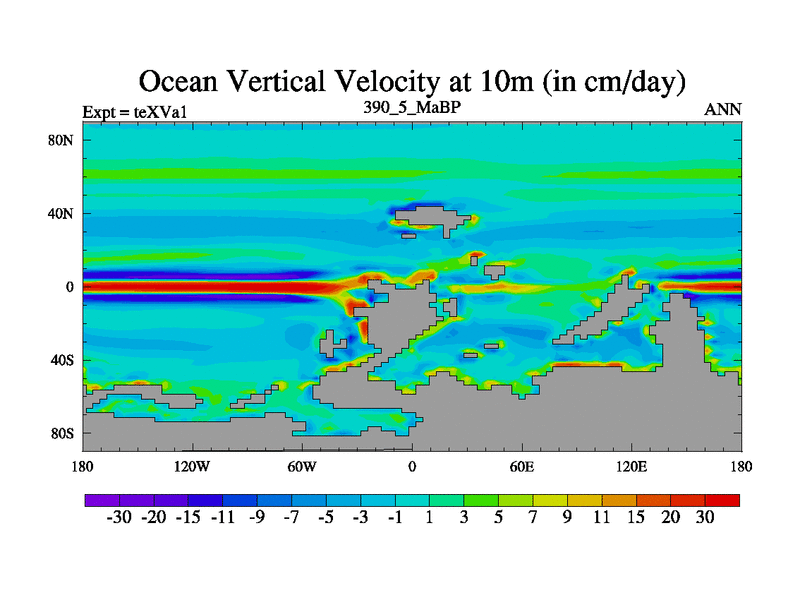 Ocean Vertical Velocity at 10m (in cm/day)

Expt = teXVa1

390_5_MaBP

ANN

80N

40N

0

40S

80S

180

120W

60W

0

60E

120E

180

-30 -20 -15 -11 -9 -7 -5 -3 -1 1 3 5 7 9 11 15 20 30